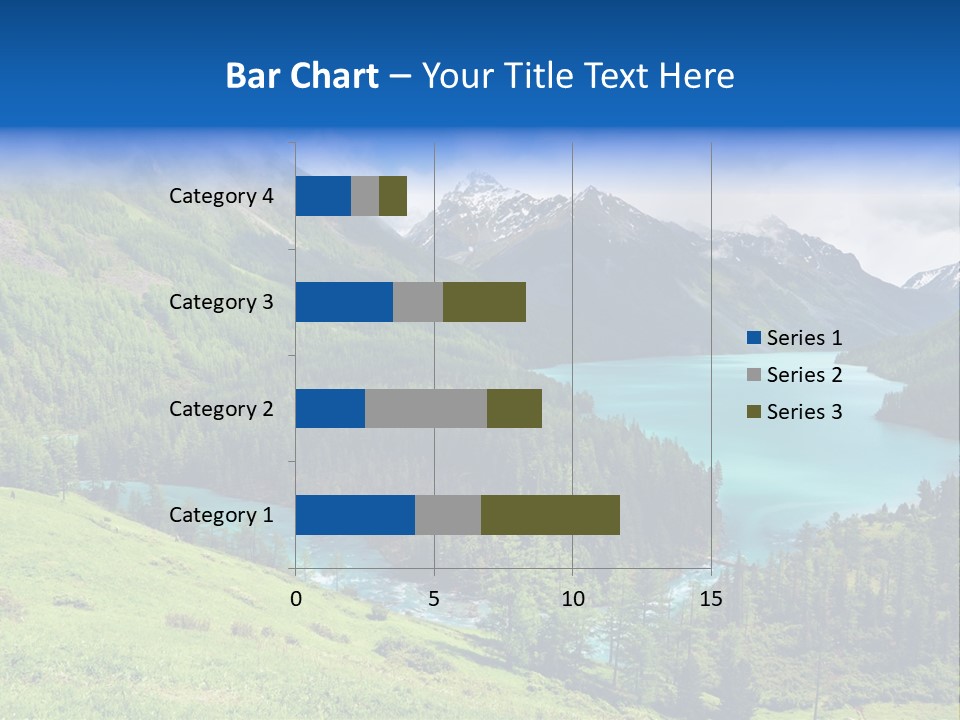 Bar Chart – Your Title Text Here

Category 4
Category 3
Category 2
Category 1

0
5
10
15

Series 1
Series 2
Series 3